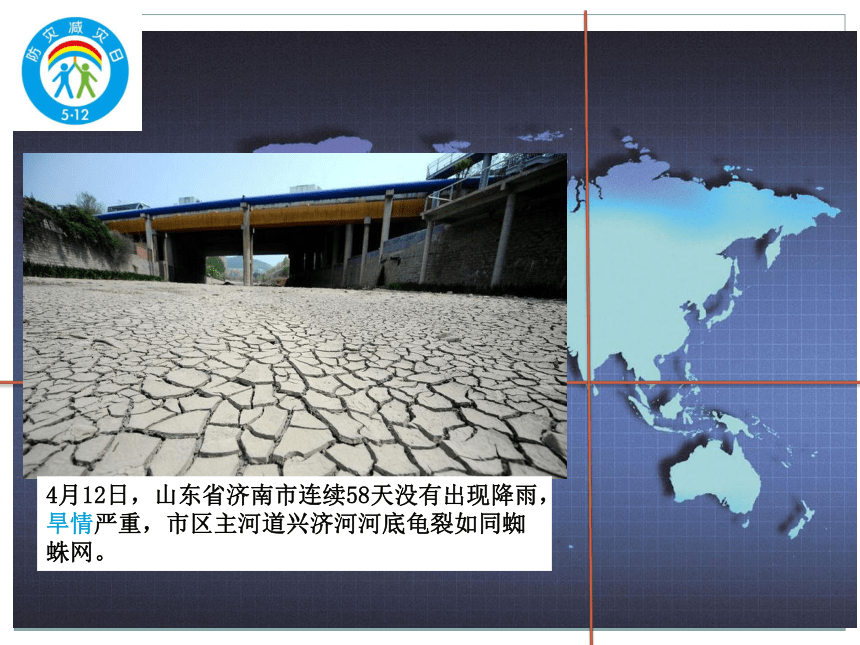 防灾减灾日
5·12

4月12日，山东省济南市连续58天没有出现降雨，旱情严重，市区主河道兴济河河底龟裂如同蜘蛛网。